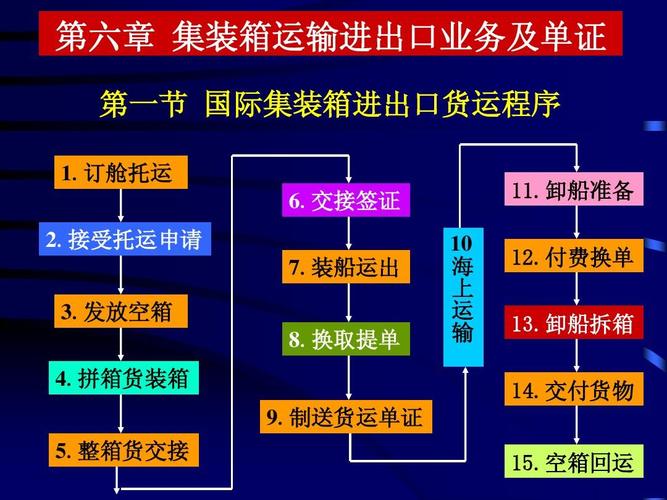 第六章 集装箱运输进出口业务及单证

第一节 国际集装箱进出口货运程序

1. 订舱托运

2. 接受托运申请

3. 发放空箱

4. 拼箱货装箱

5. 整箱货交接

6. 交接签证

7. 装船运出

8. 换取提单

9. 制送货运单证

10 海上运输

11. 卸船准备

12. 付费换单

13. 卸船拆箱

14. 交付货物

15. 空箱回运